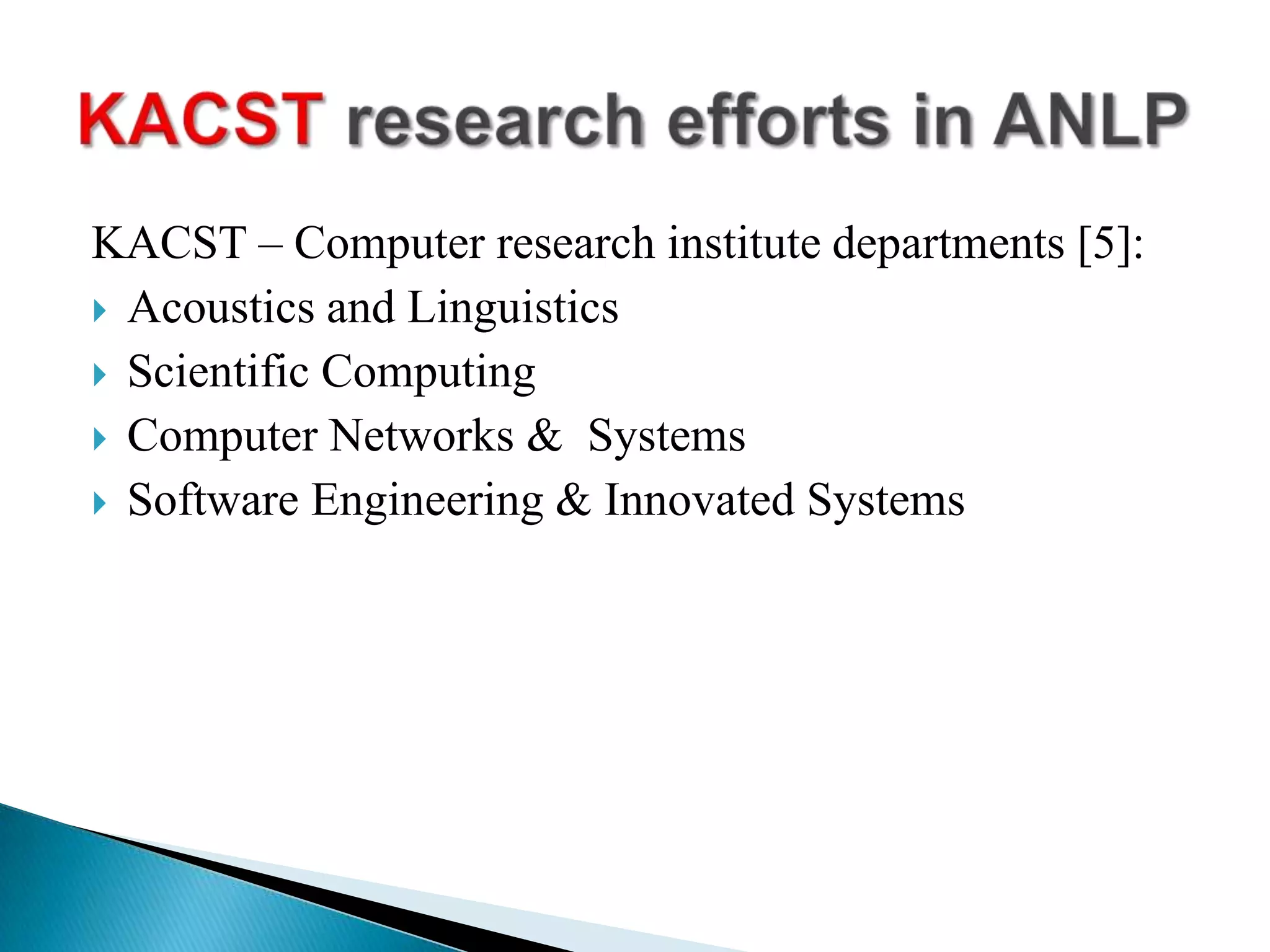 KACST research efforts in ANLP

KACST – Computer research institute departments [5]:

Acoustics and Linguistics

Scientific Computing

Computer Networks &  Systems

Software Engineering & Innovated Systems